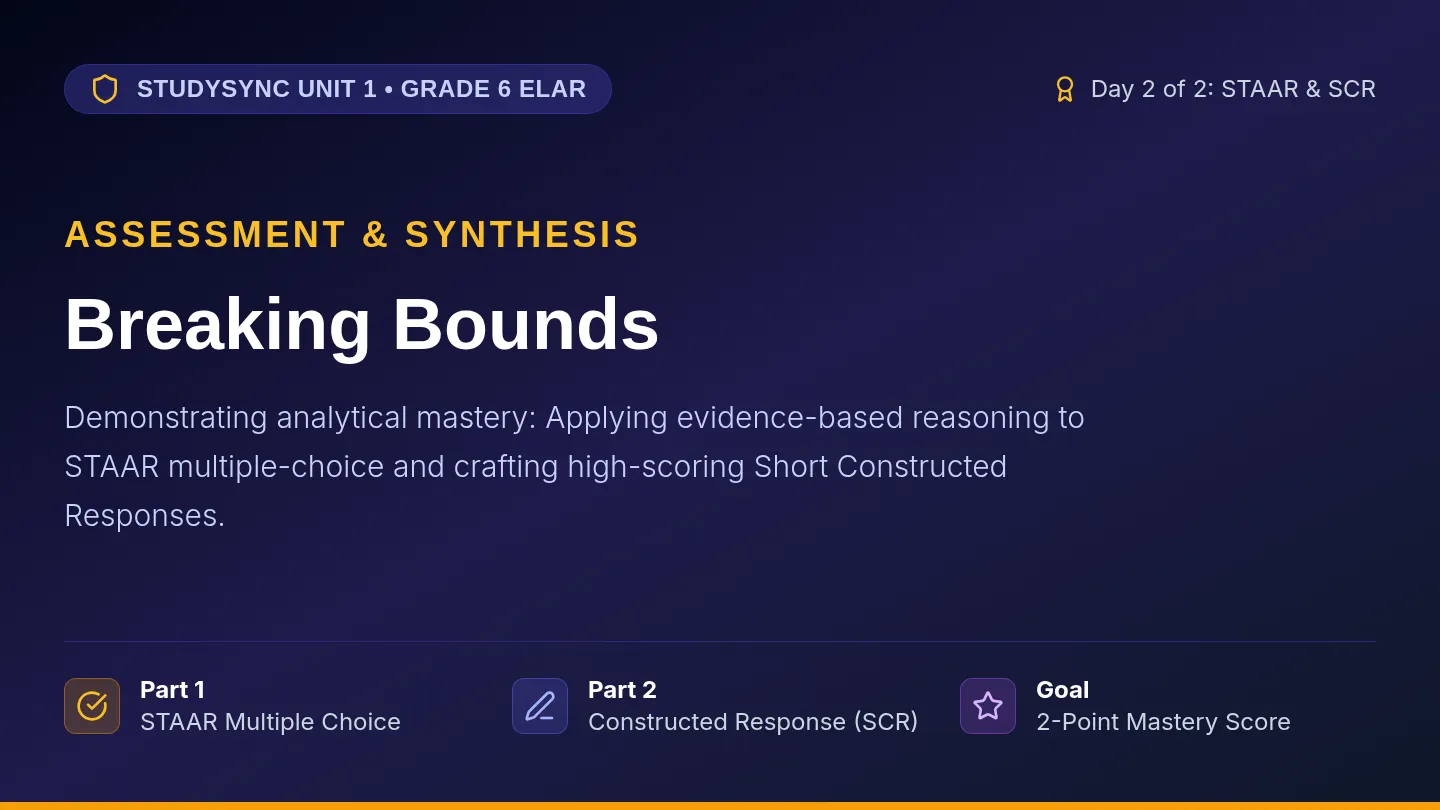 STUDYSYNC UNIT 1 • GRADE 6 ELAR

Day 2 of 2: STAAR & SCR

ASSESSMENT & SYNTHESIS

Breaking Bounds

Demonstrating analytical mastery: Applying evidence-based reasoning to STAAR multiple-choice and crafting high-scoring Short Constructed Responses.

Part 1
STAAR Multiple Choice

Part 2
Constructed Response (SCR)

Goal
2-Point Mastery Score